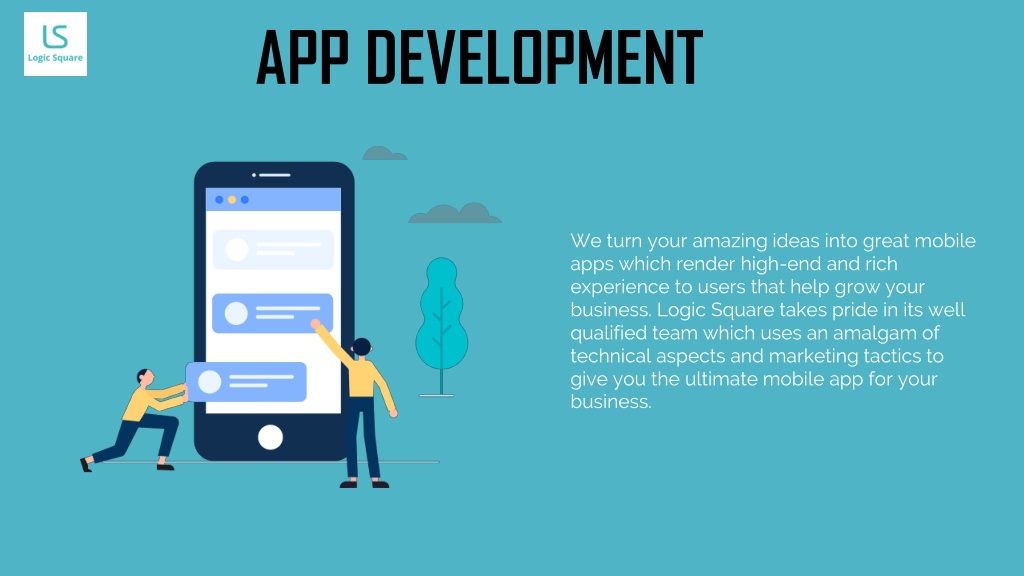 LS
Logic Square

APP DEVELOPMENT

We turn your amazing ideas into great mobile apps which render high-end and rich experience to users that help grow your business. Logic Square takes pride in its well qualified team which uses an amalgam of technical aspects and marketing tactics to give you the ultimate mobile app for your business.